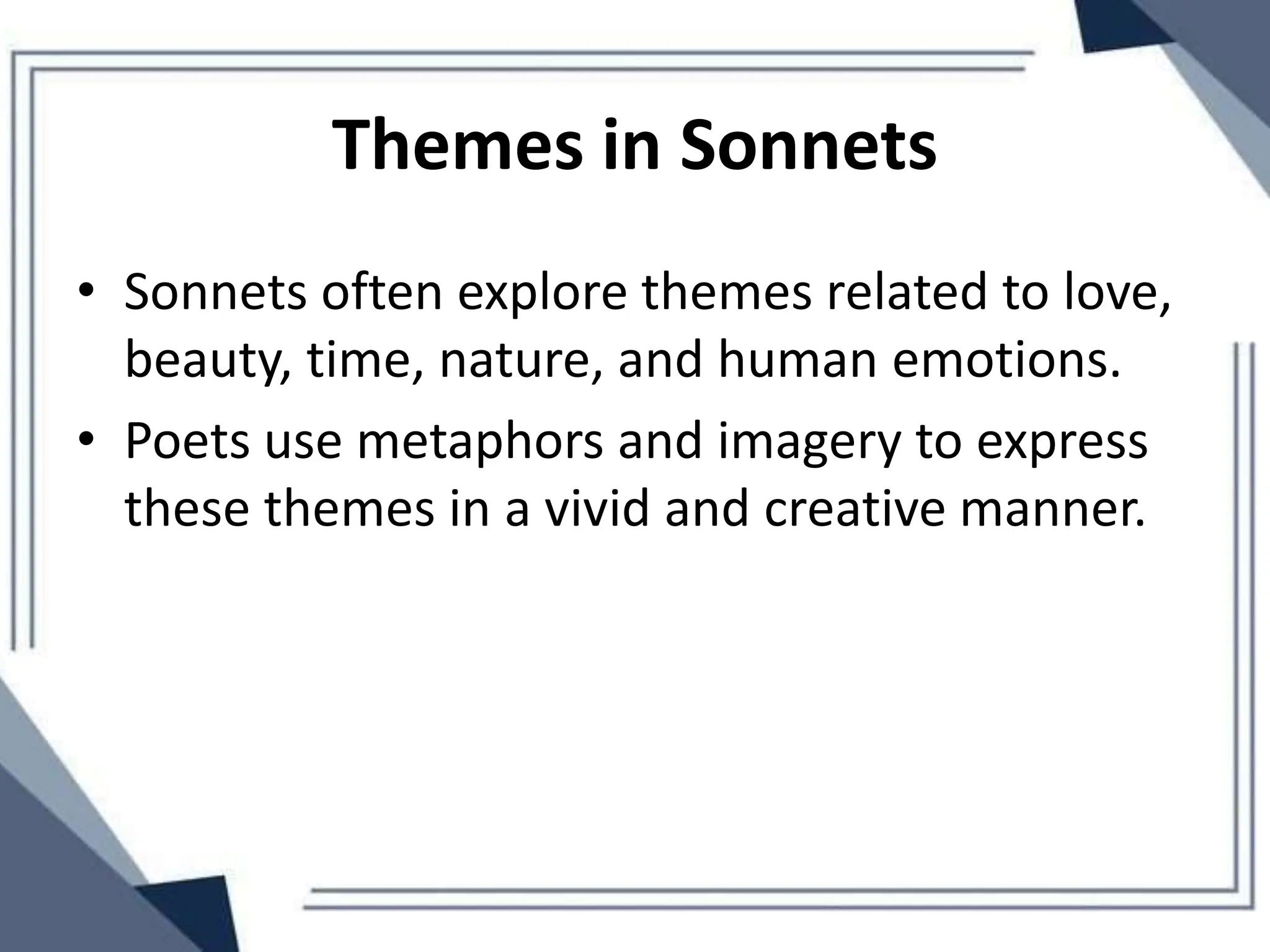 Themes in Sonnets

• Sonnets often explore themes related to love, beauty, time, nature, and human emotions.
• Poets use metaphors and imagery to express these themes in a vivid and creative manner.